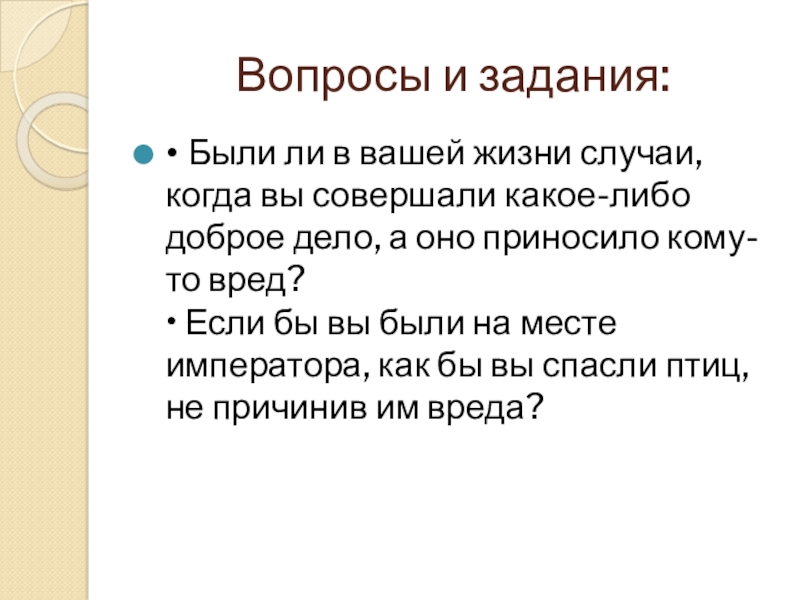 Вопросы и задания:

• Были ли в вашей жизни случаи, когда вы совершали какое-либо доброе дело, а оно приносило кому-то вред?
• Если бы вы были на месте императора, как бы вы спасли птиц, не причинив им вреда?